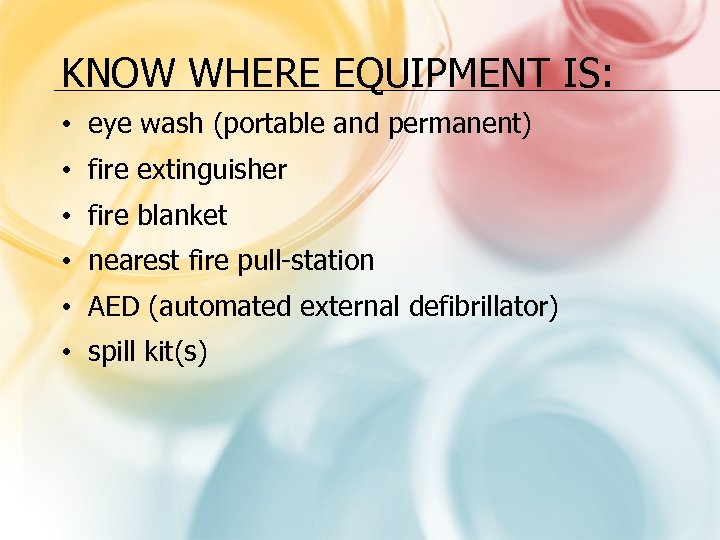 KNOW WHERE EQUIPMENT IS:

• eye wash (portable and permanent)
• fire extinguisher
• fire blanket
• nearest fire pull-station
• AED (automated external defibrillator)
• spill kit(s)